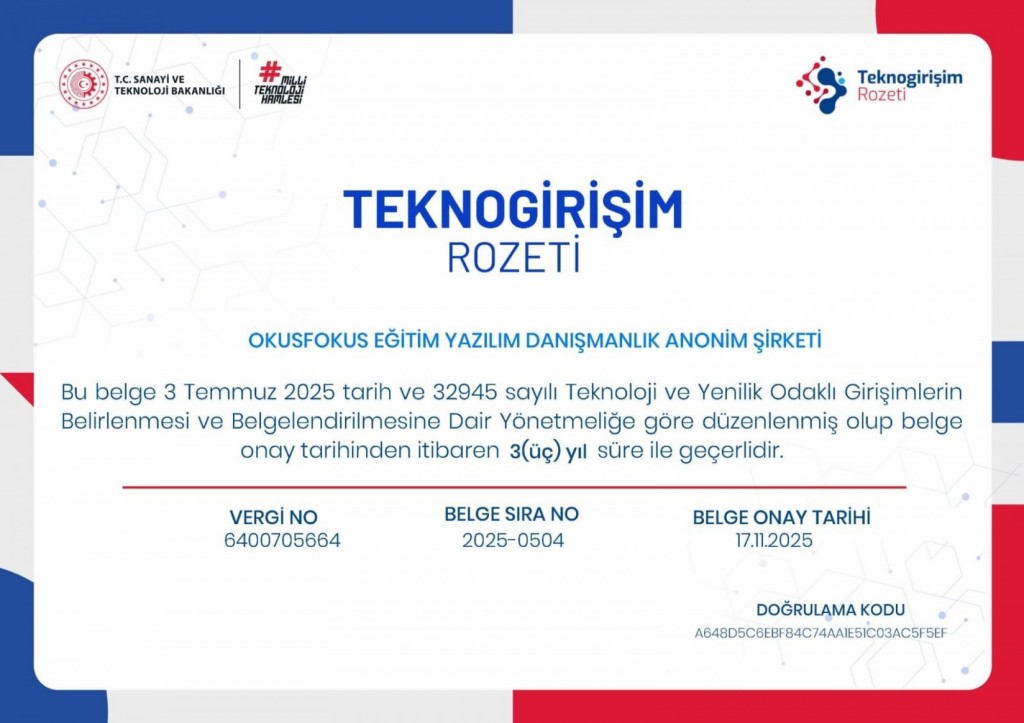 T.C. SANAYİ VE TEKNOLOJİ BAKANLIĞI

#MİLLİ TEKNOLOJİ HAMLESİ

Teknogirişim Rozeti

TEKNOGİRİŞİM
ROZETİ

OKUSFOKUS EĞİTİM YAZILIM DANIŞMANLIK ANONİM ŞİRKETİ

Bu belge 3 Temmuz 2025 tarih ve 32945 sayılı Teknoloji ve Yenilik Odaklı Girişimlerin Belirlenmesi ve Belgelendirilmesine Dair Yönetmeliğe göre düzenlenmiş olup belge onay tarihinden itibaren 3(üç) yıl süre ile geçerlidir.

VERGİ NO
6400705664

BELGE SIRA NO
2025-0504

BELGE ONAY TARİHİ
17.11.2025

DOĞRULAMA KODU
A648D5C6EBF84C74AA1E51C03AC5F5EF